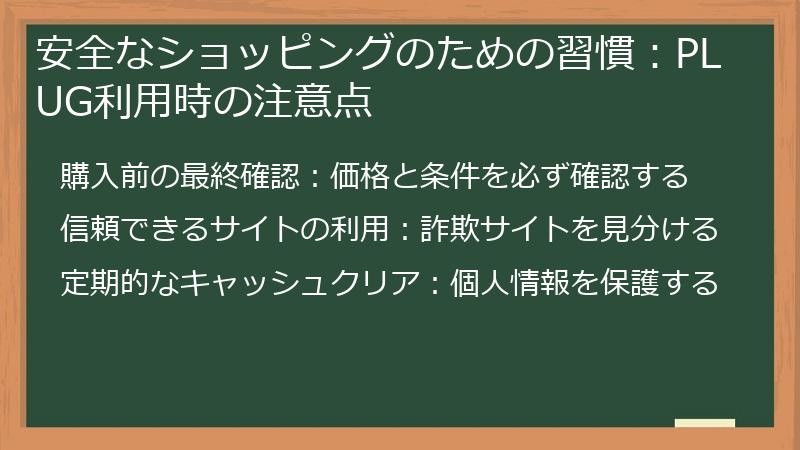 安全なショッピングのための習慣：PLUG利用時の注意点

購入前の最終確認：価格と条件を必ず確認する

信頼できるサイトの利用：詐欺サイトを見分ける

定期的なキャッシュクリア：個人情報を保護する